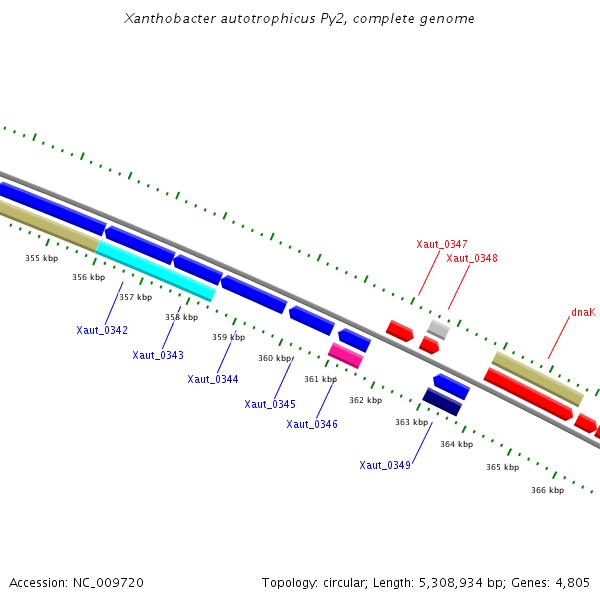 Xanthobacter autotrophicus Py2, complete genome

Xaut_0347
Xaut_0348
dnaK

355 kbp
356 kbp
357 kbp
358 kbp
359 kbp
360 kbp
361 kbp
362 kbp
363 kbp
364 kbp
365 kbp
366 kbp

Xaut_0342
Xaut_0343
Xaut_0344
Xaut_0345
Xaut_0346
Xaut_0349

Accession: NC_009720

Topology: circular; Length: 5,308,934 bp; Genes: 4,805